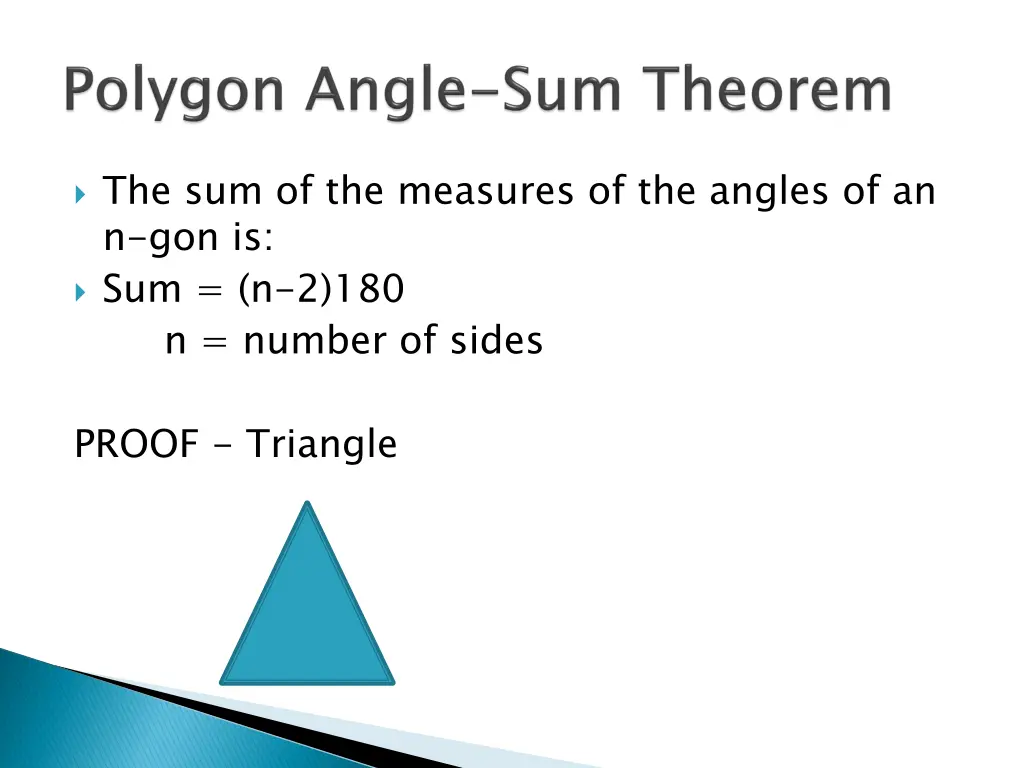 Polygon Angle-Sum Theorem

The sum of the measures of the angles of an n-gon is:

Sum = (n-2)180

n = number of sides

PROOF - Triangle